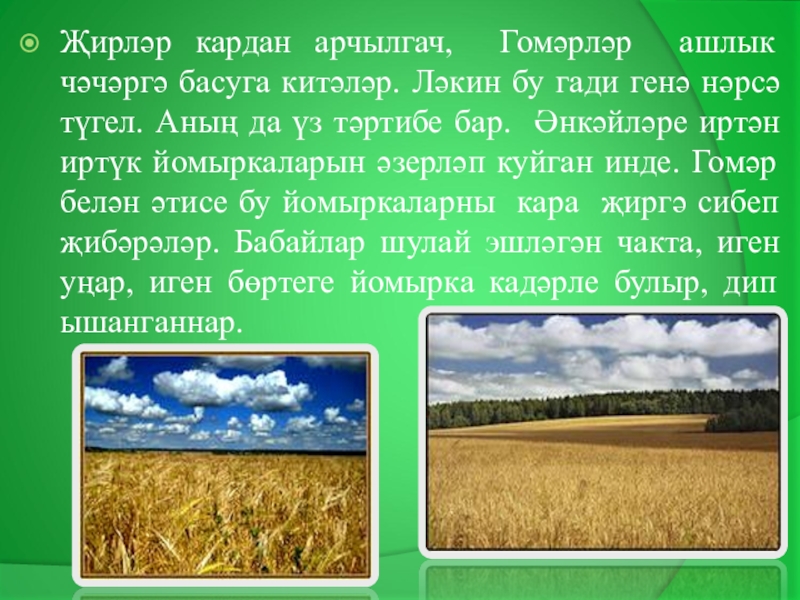 Җирләр кардан арчылгач, Гомәрләр ашлык чәчәргә басуга китәләр. Ләкин бу гади генә нәрсә түгел. Аның да үз тәртибе бар. Әнкәйләре иртән иртүк йомыркаларын әзерләп куйган инде. Гомәр белән әтисе бу йомыркаларны кара җиргә сибеп җибәрәләр. Бабайлар шулай эшләгән чакта, иген уңар, иген бөртеге йомырка кадәрле булыр, дип ышанганнар.